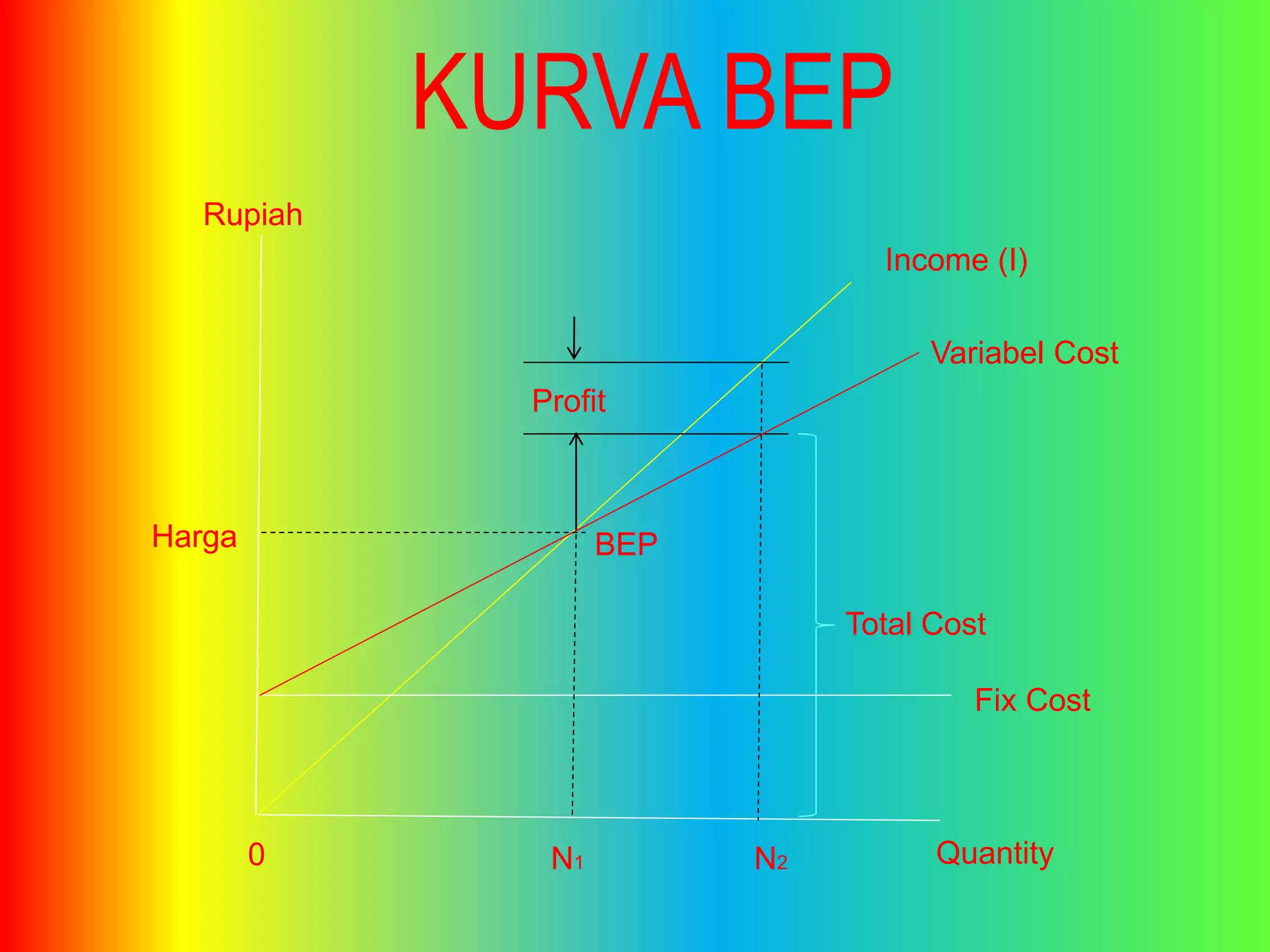 KURVA BEP

Rupiah

Income (I)

Variabel Cost

Profit

Harga

BEP

Total Cost

Fix Cost

0

$N_1$

$N_2$

Quantity